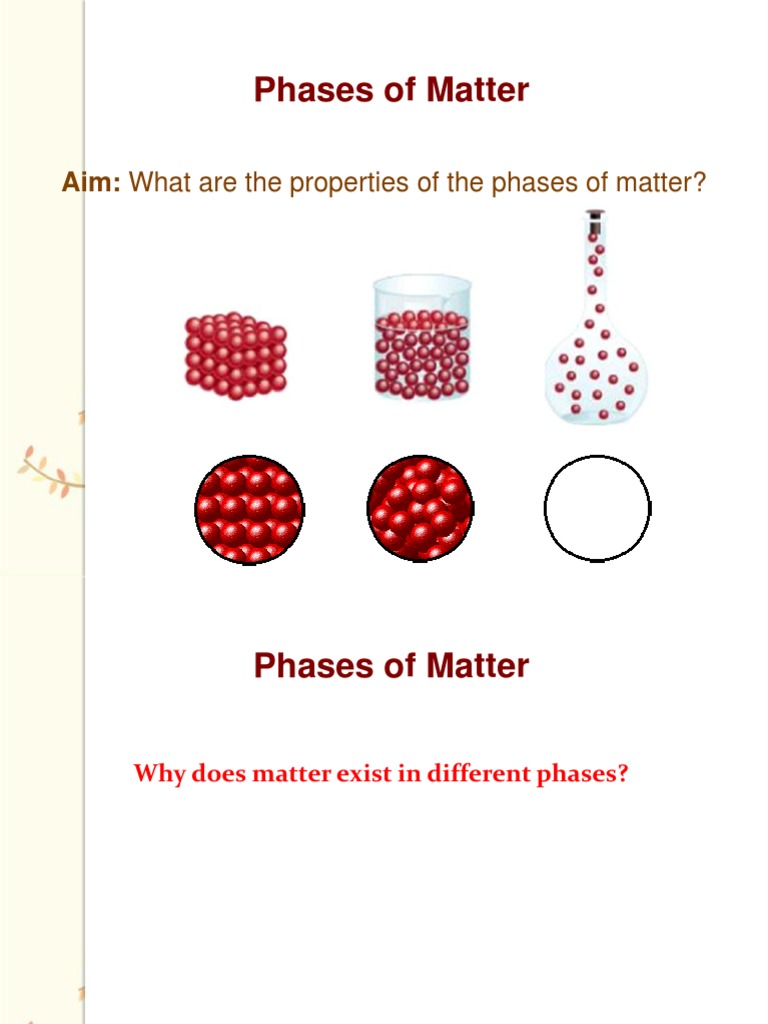 Phases of Matter

Aim: What are the properties of the phases of matter?

Phases of Matter

Why does matter exist in different phases?